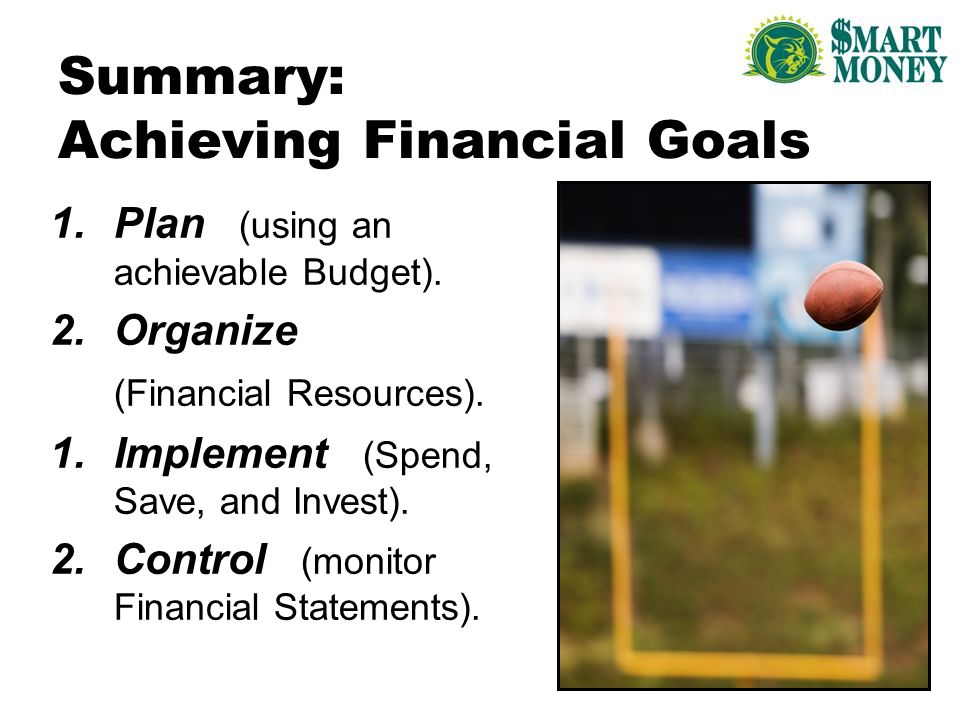 $MART MONEY

Summary:
Achieving Financial Goals

1. Plan (using an achievable Budget).
2. Organize

(Financial Resources).
1. Implement (Spend, Save, and Invest).
2. Control (monitor Financial Statements).